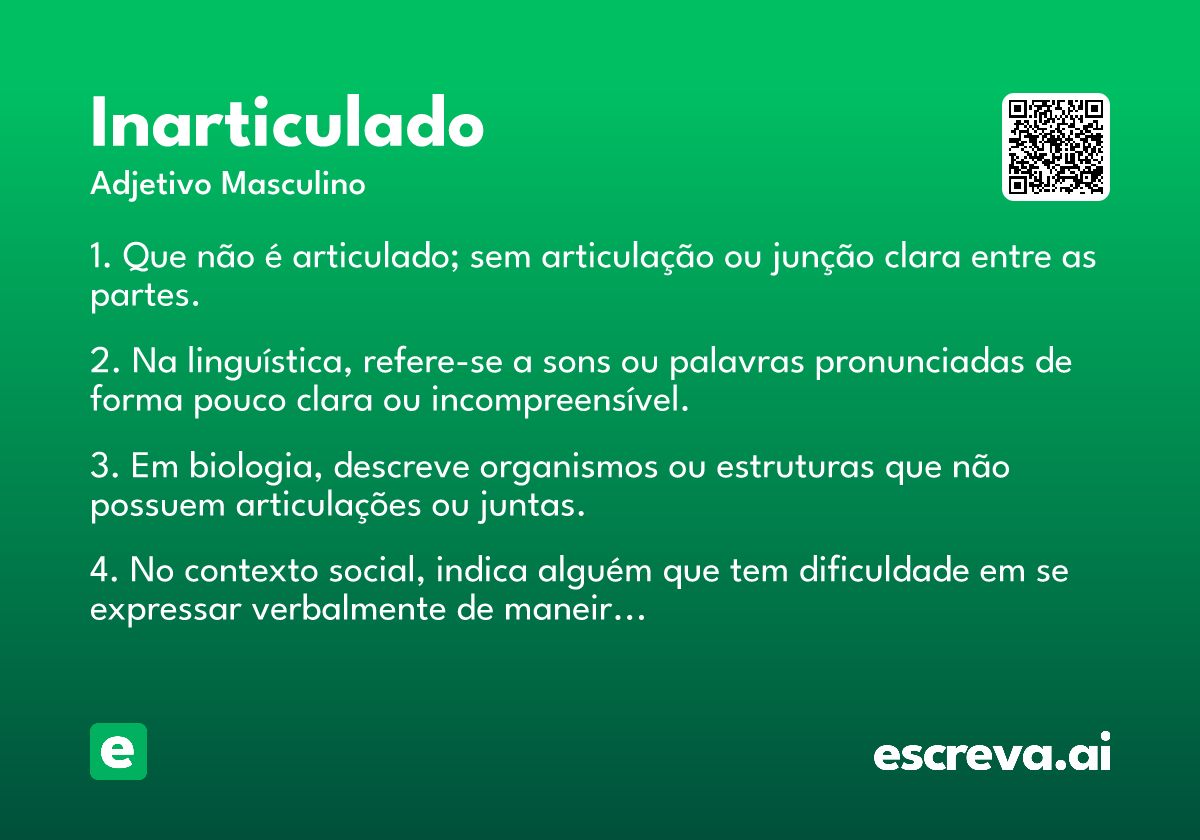 Inarticulado
Adjetivo Masculino

1. Que não é articulado; sem articulação ou junção clara entre as partes.

2. Na linguística, refere-se a sons ou palavras pronunciadas de forma pouco clara ou incompreensível.

3. Em biologia, descreve organismos ou estruturas que não possuem articulações ou juntas.

4. No contexto social, indica alguém que tem dificuldade em se expressar verbalmente de maneir...

e

escreva.ai